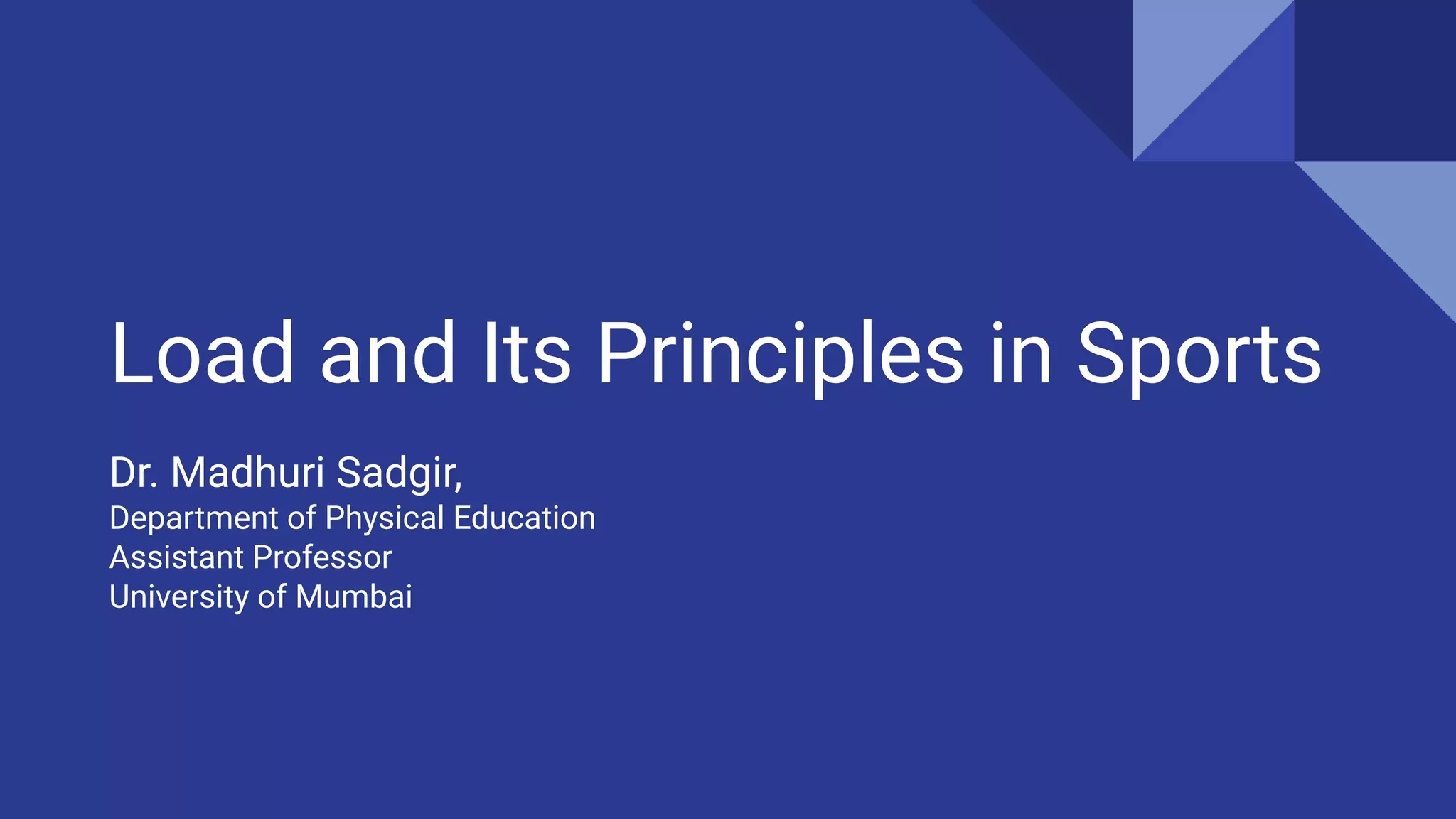 Load and Its Principles in Sports

Dr. Madhuri Sadgir,
Department of Physical Education
Assistant Professor
University of Mumbai